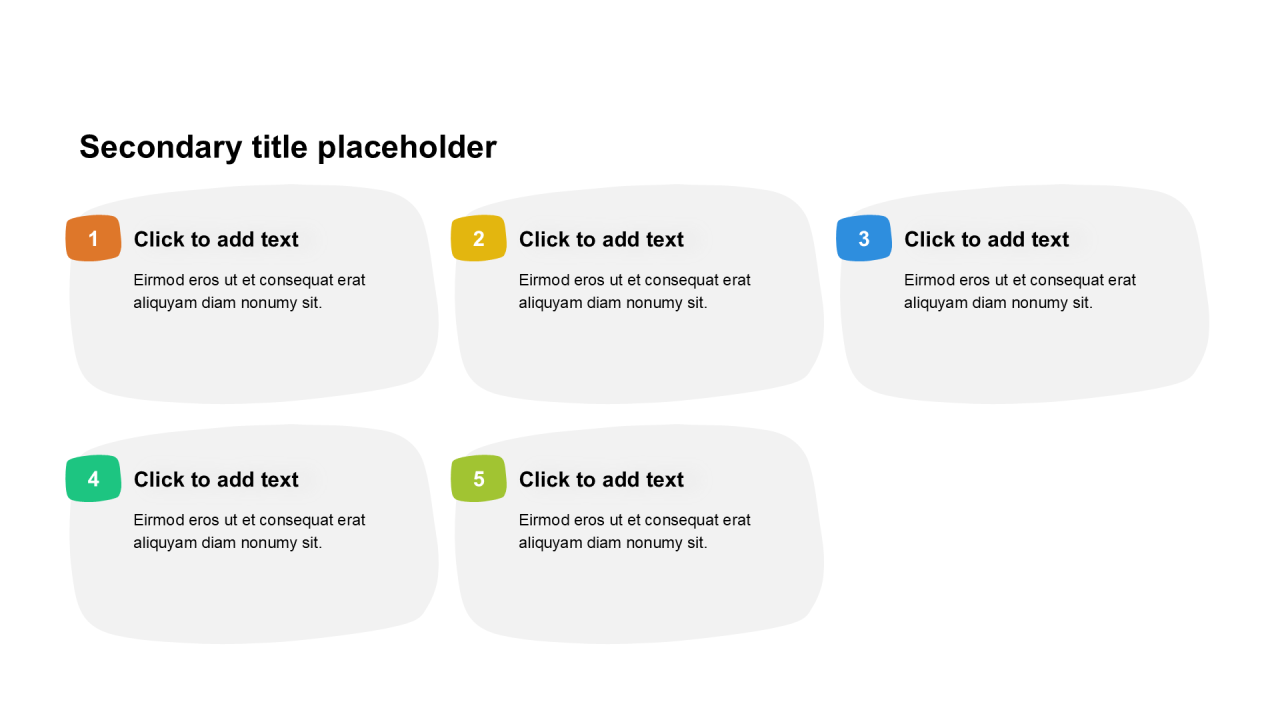 Secondary title placeholder

1
Click to add text
Eirmod eros ut et consequat erat aliquyam diam nonumy sit.

2
Click to add text
Eirmod eros ut et consequat erat aliquyam diam nonumy sit.

3
Click to add text
Eirmod eros ut et consequat erat aliquyam diam nonumy sit.

4
Click to add text
Eirmod eros ut et consequat erat aliquyam diam nonumy sit.

5
Click to add text
Eirmod eros ut et consequat erat aliquyam diam nonumy sit.